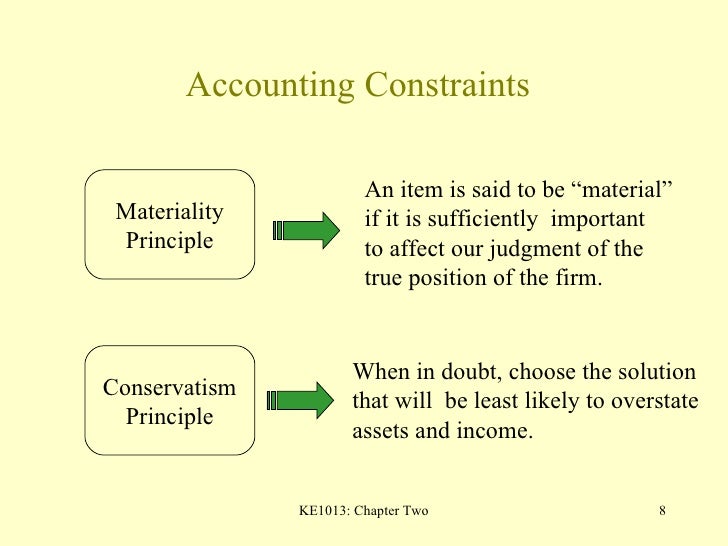 Accounting Constraints

Materiality Principle

An item is said to be “material” if it is sufficiently important to affect our judgment of the true position of the firm.

Conservatism Principle

When in doubt, choose the solution that will be least likely to overstate assets and income.

KE1013: Chapter Two

8